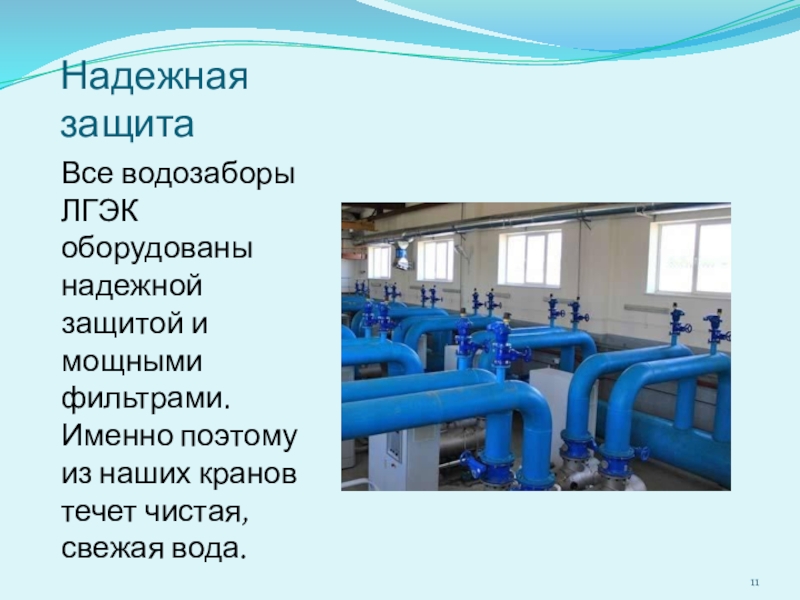 Надежная защита

Все водозаборы ЛГЭК оборудованы надежной защитой и мощными фильтрами. Именно поэтому из наших кранов течет чистая, свежая вода.

11